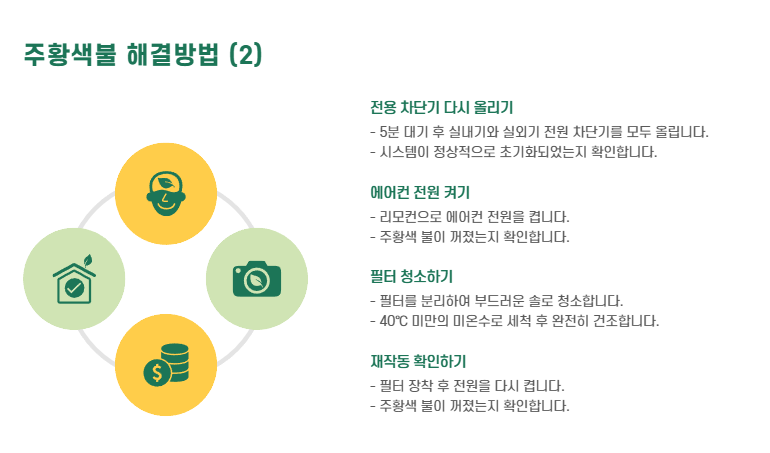 주황색불 해결방법 (2)

전용 차단기 다시 올리기
- 5분 대기 후 실내기와 실외기 전원 차단기를 모두 올립니다.
- 시스템이 정상적으로 초기화되었는지 확인합니다.

에어컨 전원 켜기
- 리모컨으로 에어컨 전원을 켭니다.
- 주황색 불이 꺼졌는지 확인합니다.

필터 청소하기
- 필터를 분리하여 부드러운 솔로 청소합니다.
- 40℃ 미만의 미온수로 세척 후 완전히 건조합니다.

재작동 확인하기
- 필터 장착 후 전원을 다시 켭니다.
- 주황색 불이 꺼졌는지 확인합니다.